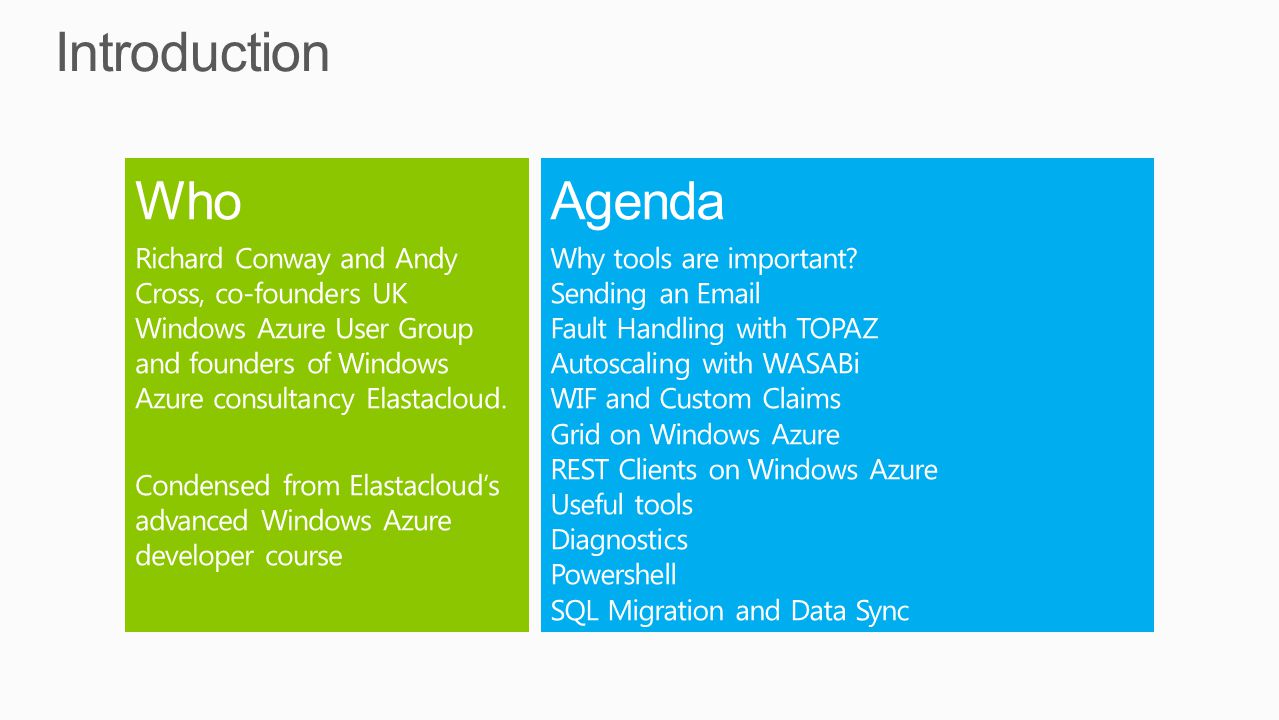 Introduction

Who

Richard Conway and Andy Cross, co-founders UK Windows Azure User Group and founders of Windows Azure consultancy Elastacloud.

Condensed from Elastacloud's advanced Windows Azure developer course

Agenda

Why tools are important?
Sending an Email
Fault Handling with TOPAZ
Autoscaling with WASABi
WIF and Custom Claims
Grid on Windows Azure
REST Clients on Windows Azure
Useful tools
Diagnostics
Powershell
SQL Migration and Data Sync